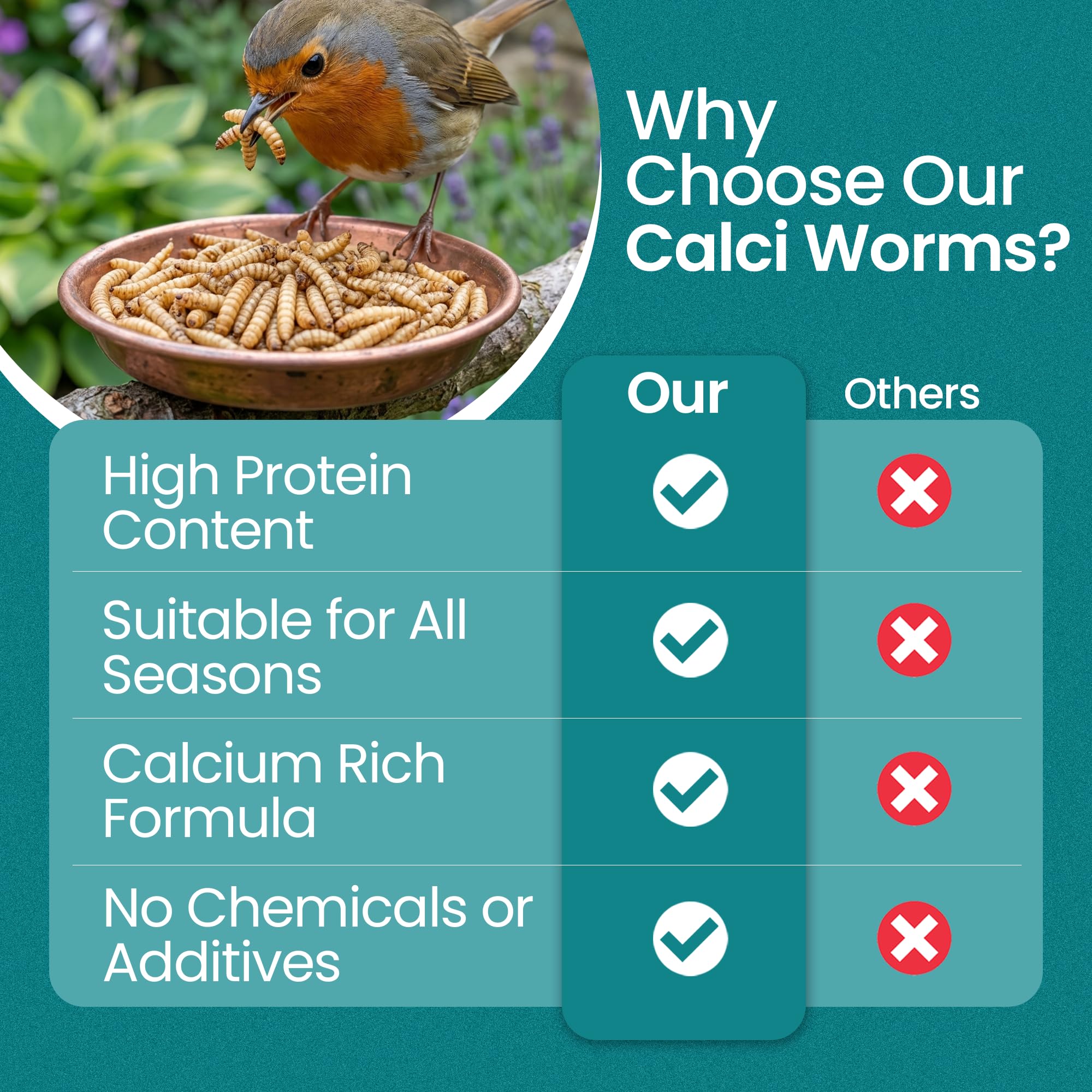 Why Choose Our Calci Worms?

| | Our | Others |
|---|---|---|
| High Protein Content | ✓ | ✗ |
| Suitable for All Seasons | ✓ | ✗ |
| Calcium Rich Formula | ✓ | ✗ |
| No Chemicals or Additives | ✓ | ✗ |